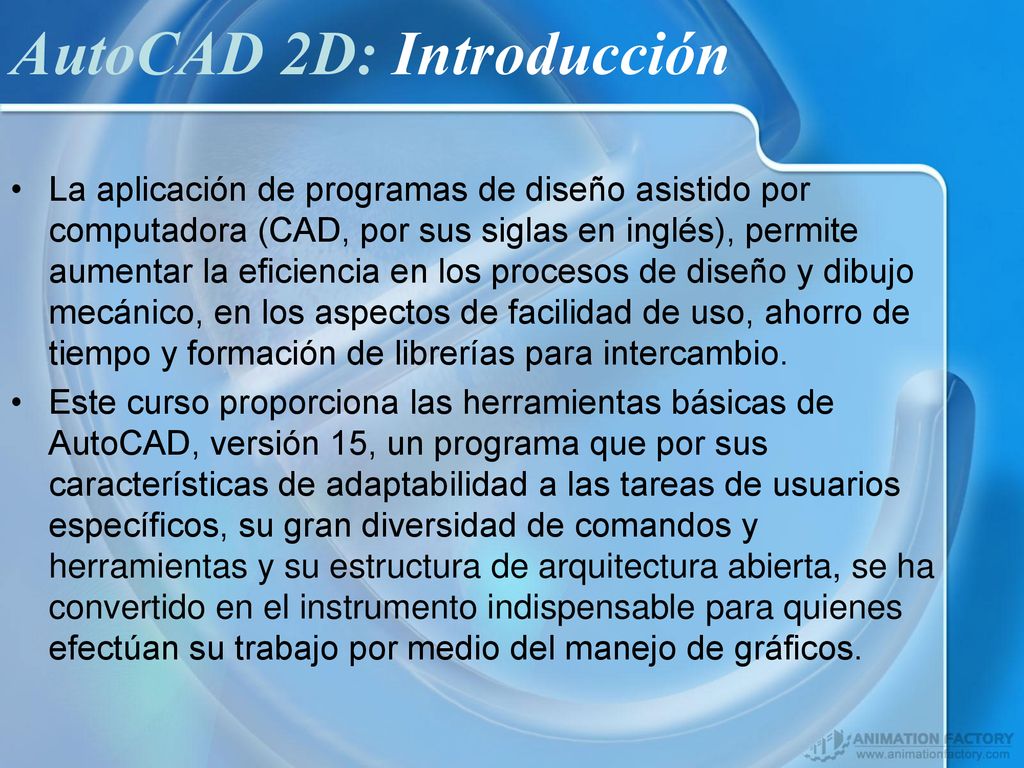 AutoCAD 2D: Introducción

• La aplicación de programas de diseño asistido por computadora (CAD, por sus siglas en inglés), permite aumentar la eficiencia en los procesos de diseño y dibujo mecánico, en los aspectos de facilidad de uso, ahorro de tiempo y formación de librerías para intercambio.

• Este curso proporciona las herramientas básicas de AutoCAD, versión 15, un programa que por sus características de adaptabilidad a las tareas de usuarios específicos, su gran diversidad de comandos y herramientas y su estructura de arquitectura abierta, se ha convertido en el instrumento indispensable para quienes efectúan su trabajo por medio del manejo de gráficos.

ANIMATION FACTORY
www.animationfactory.com